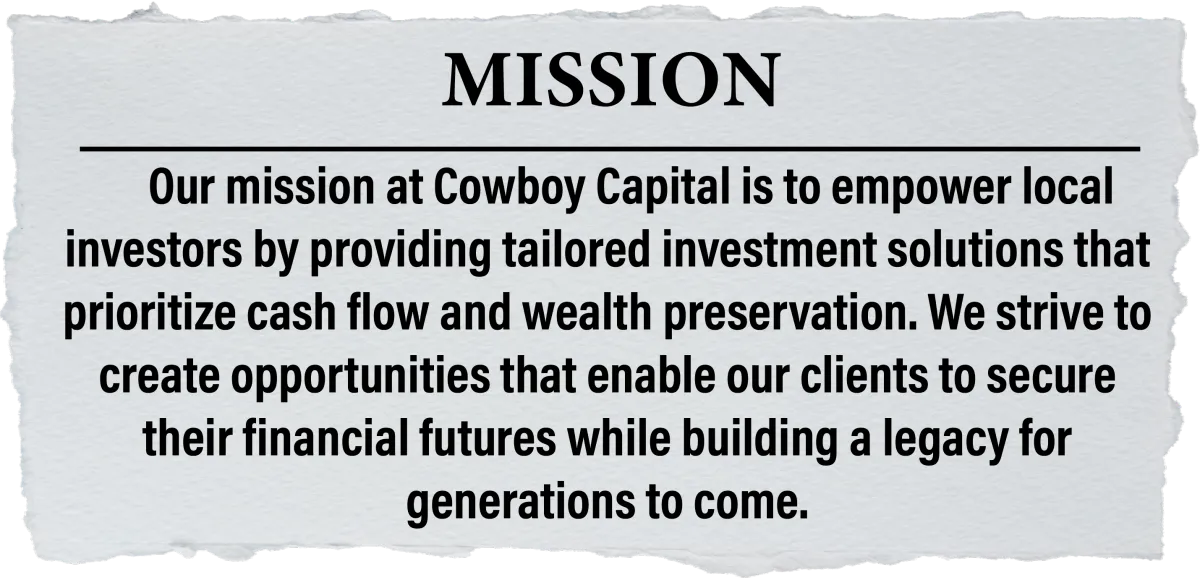 MISSION

Our mission at Cowboy Capital is to empower local investors by providing tailored investment solutions that prioritize cash flow and wealth preservation. We strive to create opportunities that enable our clients to secure their financial futures while building a legacy for generations to come.